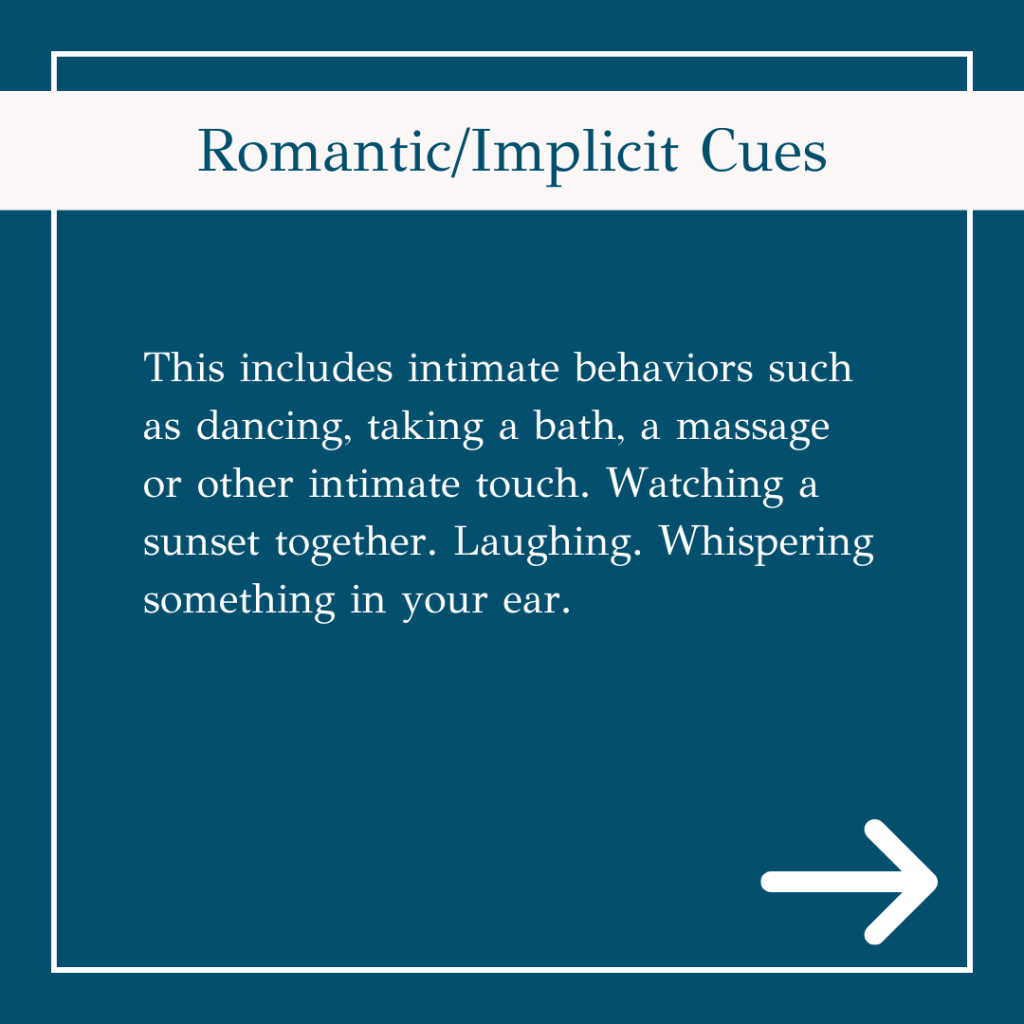 Romantic/Implicit Cues

This includes intimate behaviors such as dancing, taking a bath, a massage or other intimate touch. Watching a sunset together. Laughing. Whispering something in your ear.